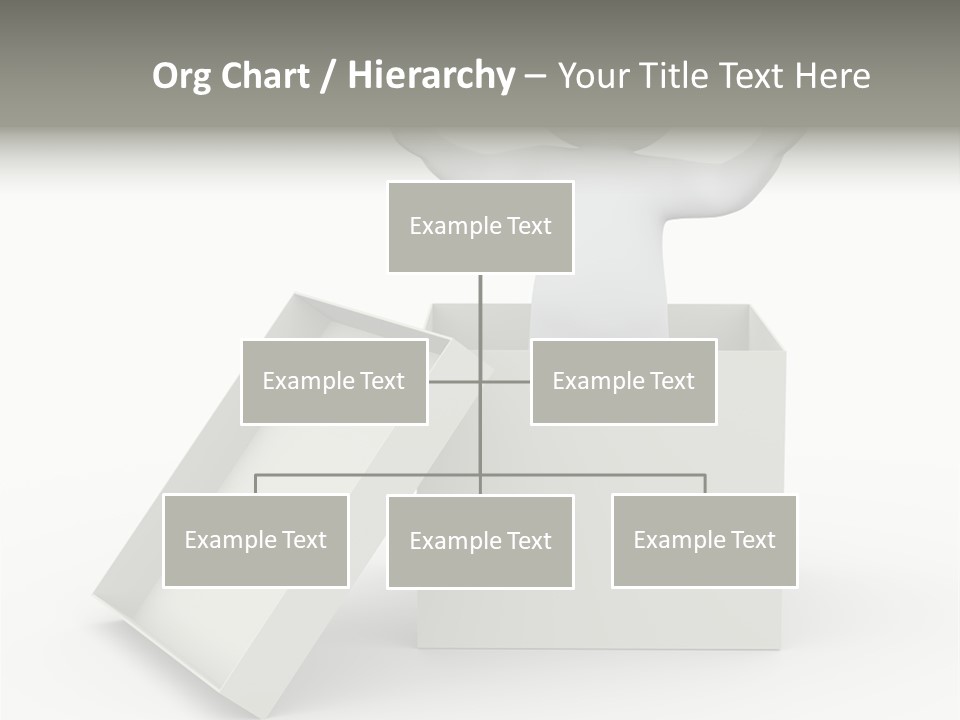 Org Chart / Hierarchy – Your Title Text Here

Example Text

Example Text

Example Text

Example Text

Example Text

Example Text